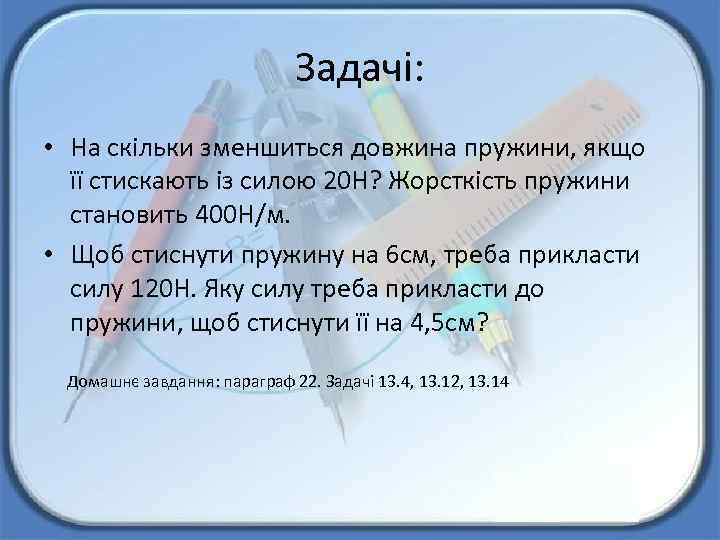 Задачі:

• На скільки зменшиться довжина пружини, якщо її стискають із силою 20Н? Жорсткість пружини становить 400Н/м.

• Щоб стиснути пружину на 6см, треба прикласти силу 120Н. Яку силу треба прикласти до пружини, щоб стиснути її на 4,5см?

Домашнє завдання: параграф 22. Задачі 13.4, 13.12, 13.14